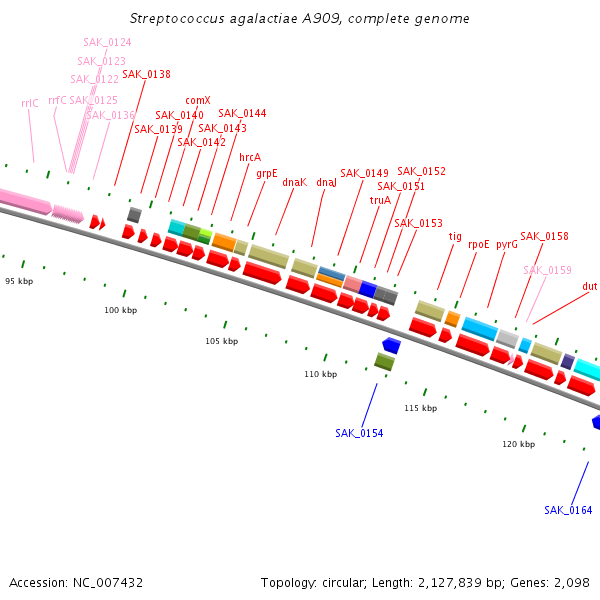 Streptococcus agalactiae A909, complete genome

SAK_0124
SAK_0123
SAK_0122
SAK_0138
rrlC
rrfC
SAK_0125
SAK_0136
comX
SAK_0140
SAK_0144
SAK_0139
SAK_0143
SAK_0142
hrcA
grpE
dnaK
dnaJ
SAK_0149
SAK_0152
SAK_0151
truA
SAK_0153
tig
rpoE
pyrG
SAK_0158
SAK_0159
dut

95 kbp
100 kbp
105 kbp
110 kbp
115 kbp
120 kbp

SAK_0154
SAK_0164

Accession: NC_007432

Topology: circular; Length: 2,127,839 bp; Genes: 2,098